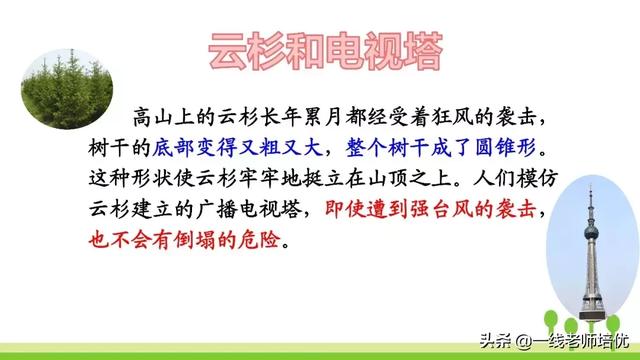 云杉和电视塔

高山上的云杉长年累月都经受着狂风的袭击，树干的底部变得又粗又大，整个树干成了圆锥形。这种形状使云杉牢牢地挺立在山顶之上。人们模仿云杉建立的广播电视塔，即使遭到强台风的袭击，也不会有倒塌的危险。

头条 @一线老师培优